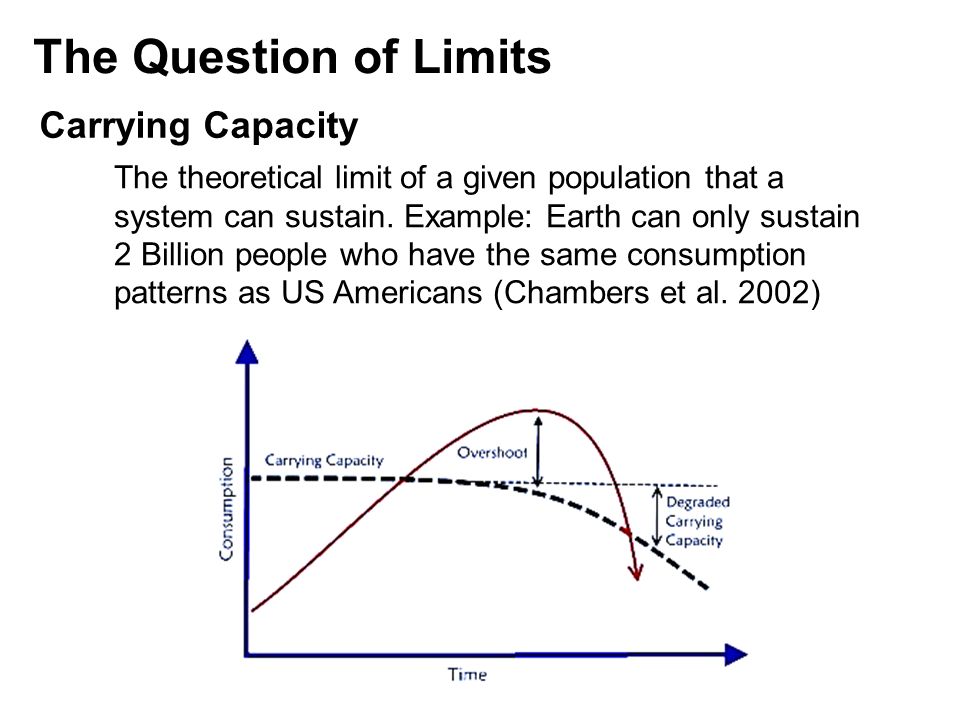 The Question of Limits

Carrying Capacity

The theoretical limit of a given population that a system can sustain. Example: Earth can only sustain 2 Billion people who have the same consumption patterns as US Americans (Chambers et al. 2002)

Consumption

Carrying Capacity

Overshoot

Degraded Carrying Capacity

Time